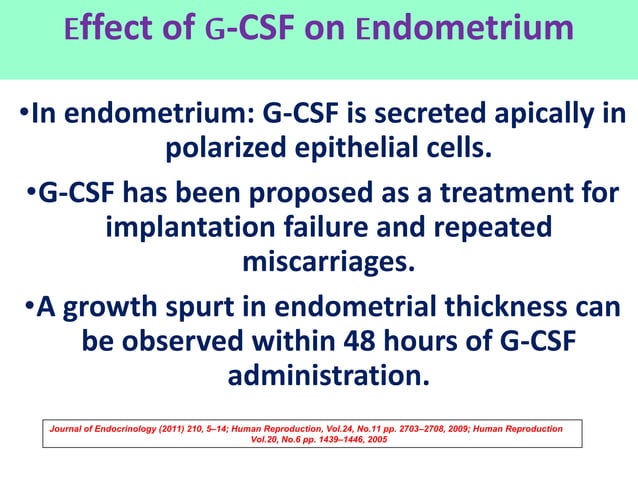 Effect of G-CSF on Endometrium

•In endometrium: G-CSF is secreted apically in polarized epithelial cells.

•G-CSF has been proposed as a treatment for implantation failure and repeated miscarriages.

•A growth spurt in endometrial thickness can be observed within 48 hours of G-CSF administration.

Journal of Endocrinology (2011) 210, 5–14; Human Reproduction, Vol.24, No.11 pp. 2703–2708, 2009; Human Reproduction Vol.20, No.6 pp. 1439–1446, 2005